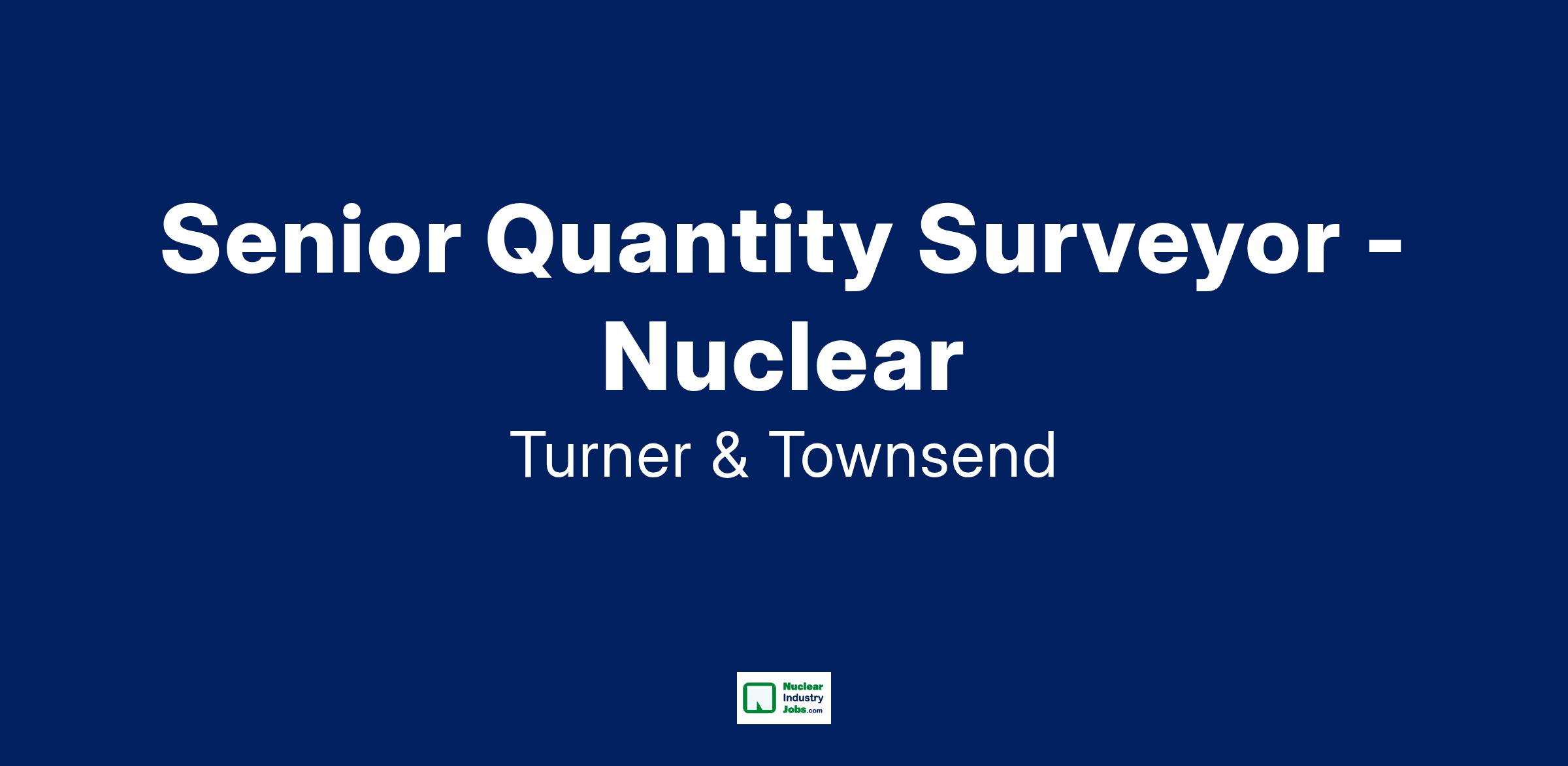 Senior Quantity Surveyor - Nuclear

Turner & Townsend

Nuclear Industry Jobs.com